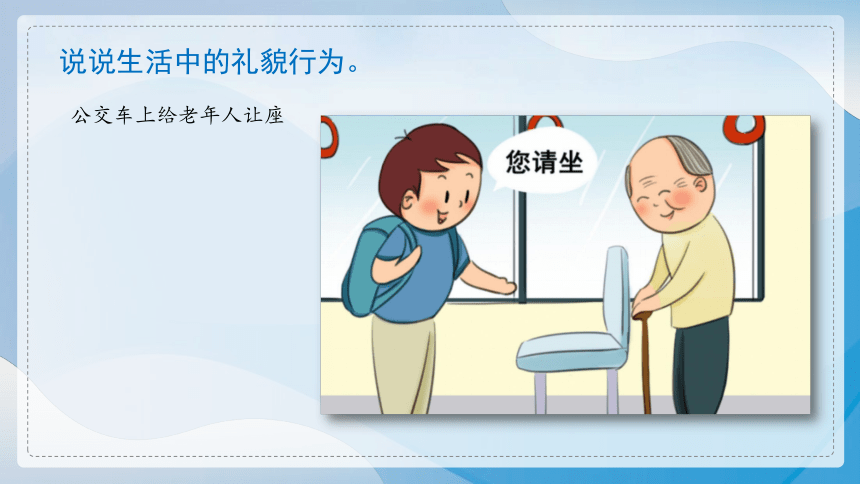 说说生活中的礼貌行为。

公交车上给老年人让座

您请坐